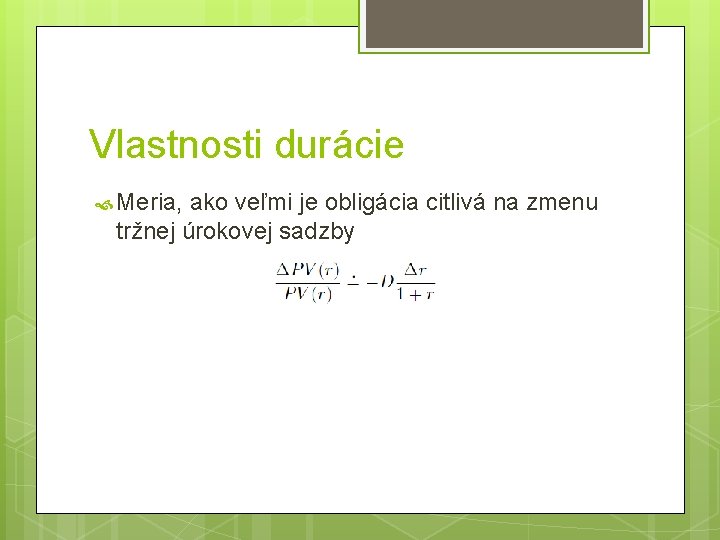 Vlastnosti durácie

Meria, ako veľmi je obligácia citlivá na zmenu tržnej úrokovej sadzby

$\frac{\Delta PV(r)}{PV(r)} \doteq -D\frac{\Delta r}{1+r}$